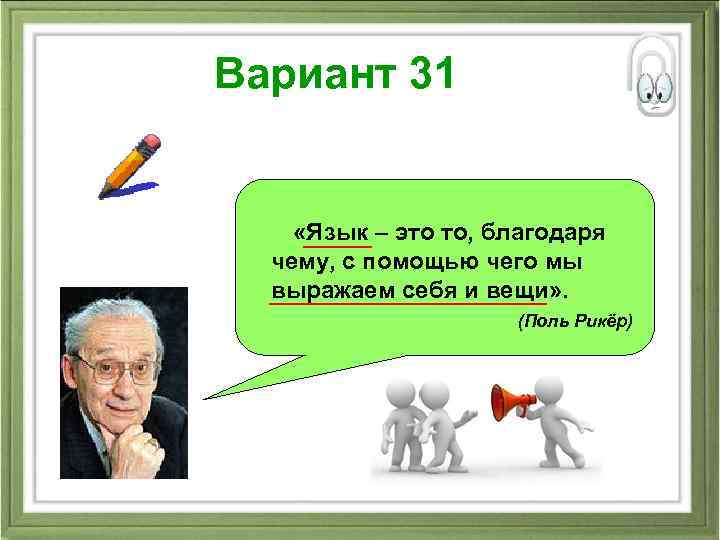 Вариант 31

«Язык – это то, благодаря чему, с помощью чего мы выражаем себя и вещи».

(Поль Рикёр)